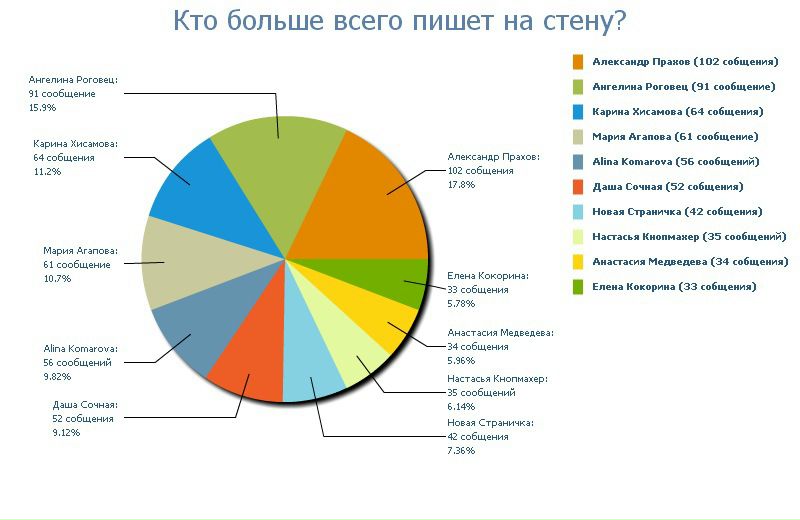 Кто больше всего пишет на стену?

Ангелина Роговец:
91 сообщение
15.9%

Карина Хисамова:
64 сообщения
11.2%

Мария Агапова:
61 сообщение
10.7%

Alina Komarova:
56 сообщений
9.82%

Даша Сочная:
52 сообщения
9.12%

Александр Прахов:
102 сообщения
17.8%

Елена Кокорина:
33 сообщения
5.78%

Анастасия Медведева:
34 сообщения
5.96%

Настасья Кнопмахер:
35 сообщений
6.14%

Новая Страничка:
42 сообщения
7.36%

Александр Прахов (102 сообщения)
Ангелина Роговец (91 сообщение)
Карина Хисамова (64 сообщения)
Мария Агапова (61 сообщение)
Alina Komarova (56 сообщений)
Даша Сочная (52 сообщения)
Новая Страничка (42 сообщения)
Настасья Кнопмахер (35 сообщений)
Анастасия Медведева (34 сообщения)
Елена Кокорина (33 сообщения)